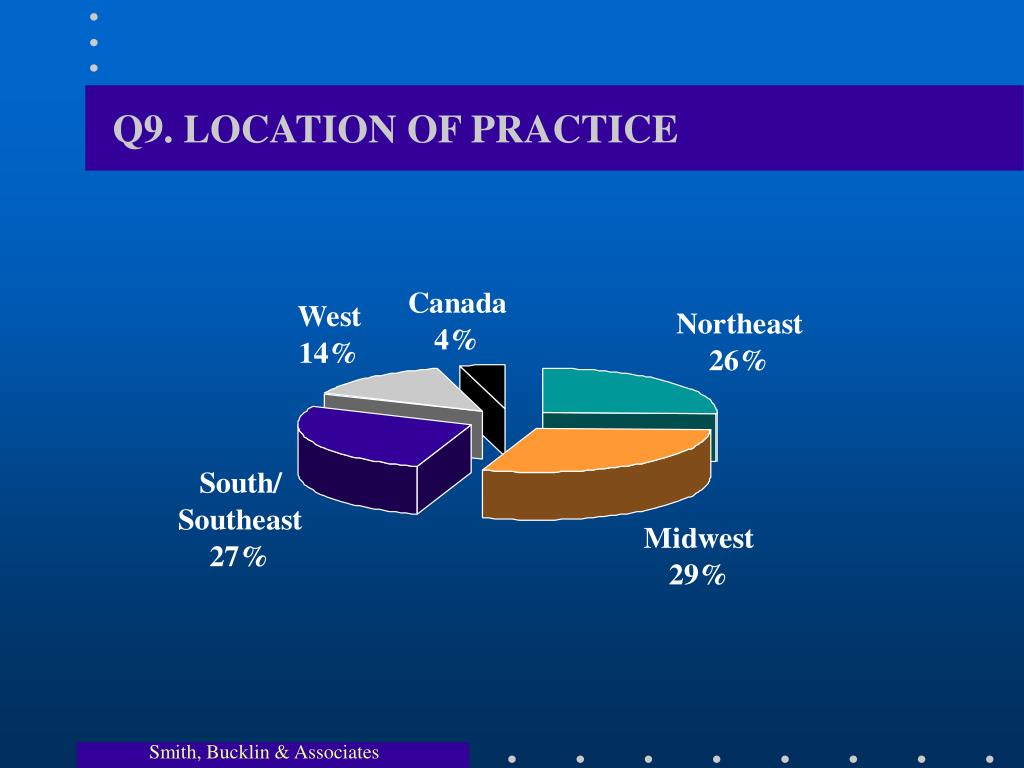 Q9. LOCATION OF PRACTICE

West
14%

Canada
4%

Northeast
26%

South/
Southeast
27%

Midwest
29%

Smith, Bucklin & Associates